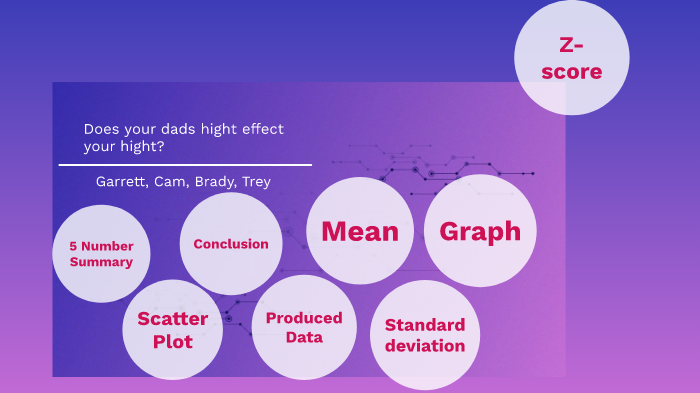 Z-score

Does your dads hight effect your hight?

Garrett, Cam, Brady, Trey

5 Number Summary

Conclusion

Mean

Graph

Scatter Plot

Produced Data

Standard deviation